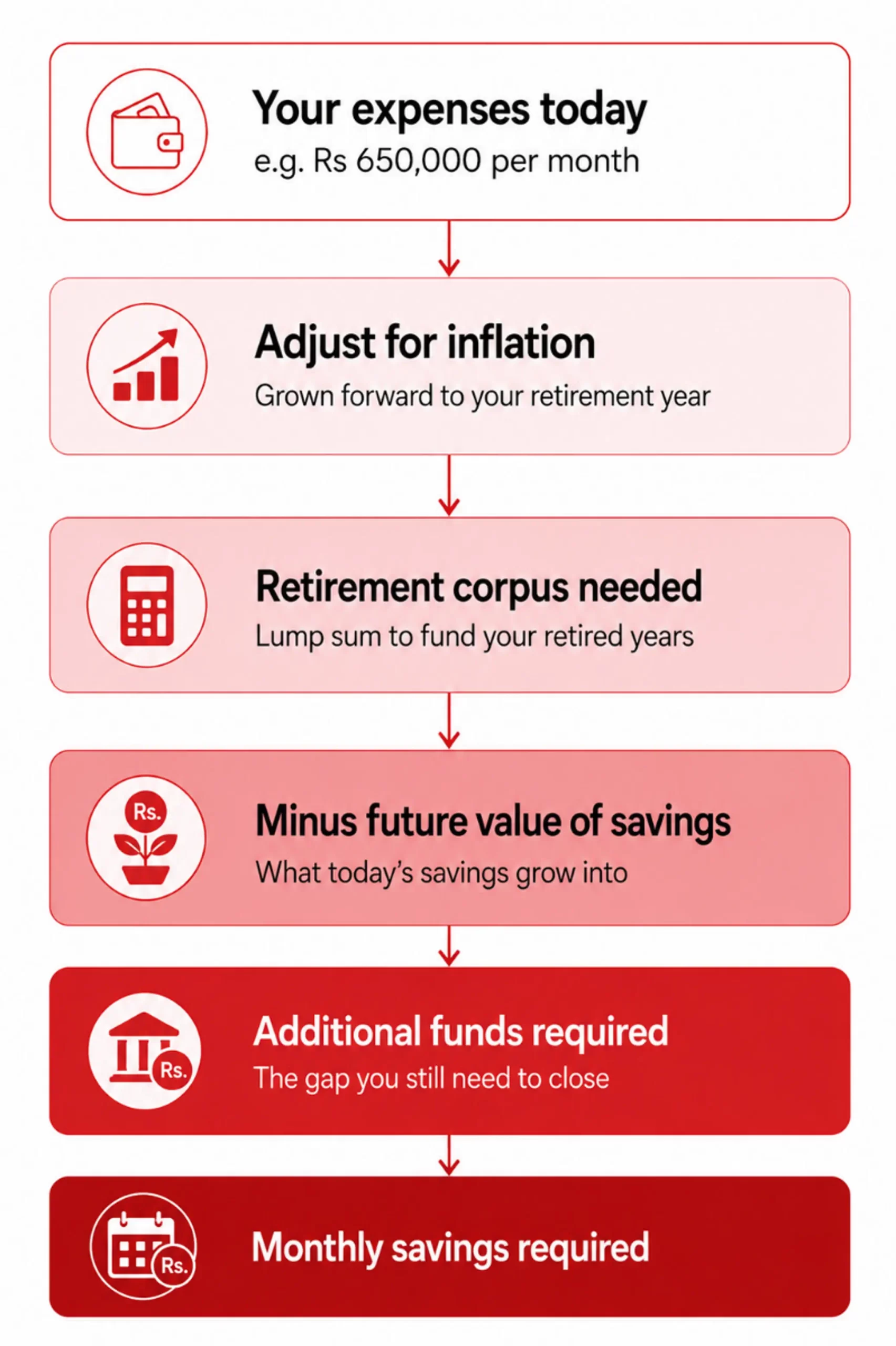 Your expenses today
e.g. Rs 650,000 per month

Adjust for inflation
Grown forward to your retirement year

Retirement corpus needed
Lump sum to fund your retired years

Rs.

Minus future value of savings
What today's savings grow into

Rs.

Additional funds required
The gap you still need to close

Rs.

Monthly savings required